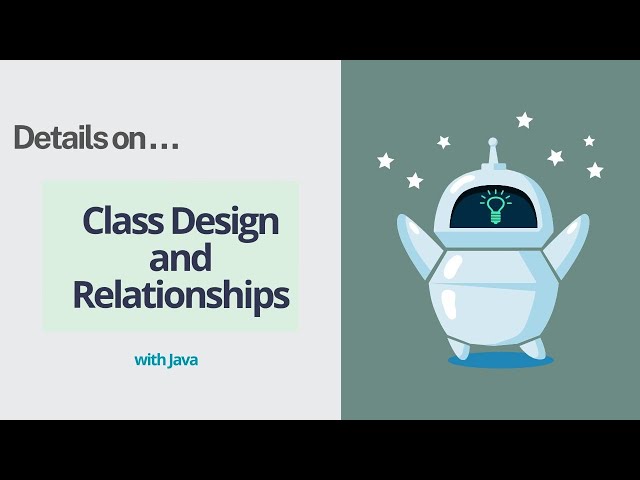 Details on…

Class Design and Relationships

with Java